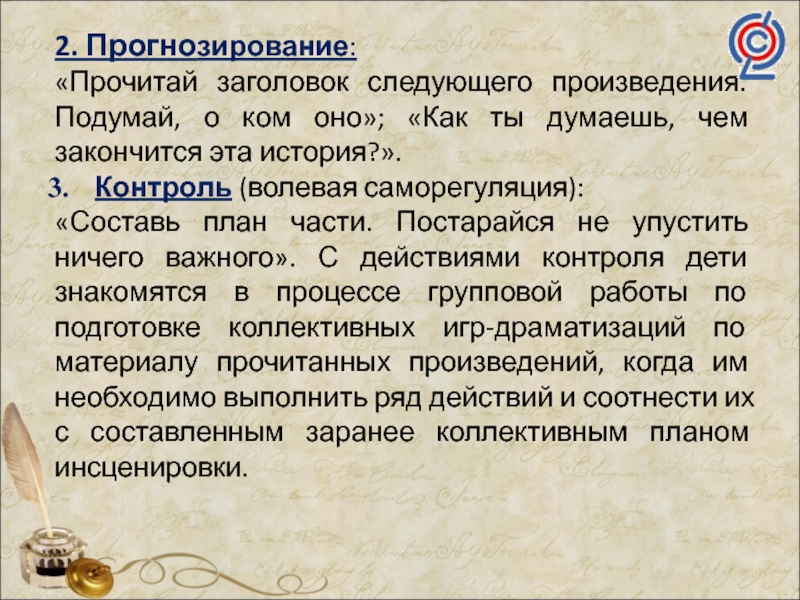 2. Прогнозирование:
«Прочитай заголовок следующего произведения. Подумай, о ком оно»; «Как ты думаешь, чем закончится эта история?».

3. Контроль (волевая саморегуляция):
«Составь план части. Постарайся не упустить ничего важного». С действиями контроля дети знакомятся в процессе групповой работы по подготовке коллективных игр-драматизаций по материалу прочитанных произведений, когда им необходимо выполнить ряд действий и соотнести их с составленным заранее коллективным планом инсценировки.